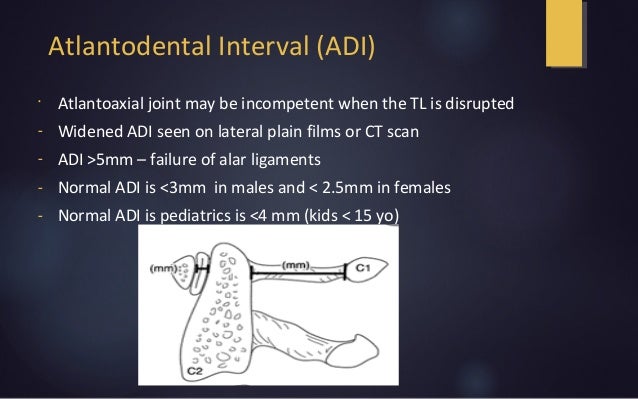 Atlantodental Interval (ADI)

· Atlantoaxial joint may be incompetent when the TL is disrupted
- Widened ADI seen on lateral plain films or CT scan
- ADI >5mm – failure of alar ligaments
- Normal ADI is <3mm in males and < 2.5mm in females
- Normal ADI is pediatrics is <4 mm (kids < 15 yo)

(mm)
(mm)
C1
C2